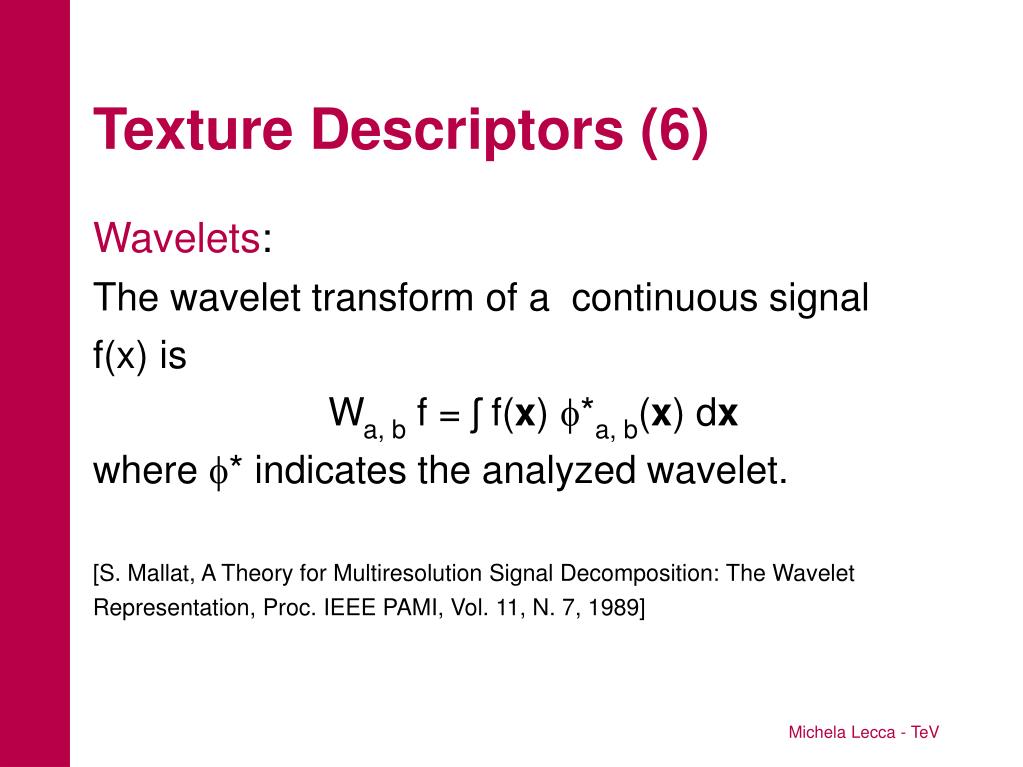 Texture Descriptors (6)

Wavelets:

The wavelet transform of a continuous signal f(x) is

$W_{a, b} f = \int f(\mathbf{x}) \phi^*_{a, b}(\mathbf{x}) d\mathbf{x}$

where $\phi^*$ indicates the analyzed wavelet.

[S. Mallat, A Theory for Multiresolution Signal Decomposition: The Wavelet Representation, Proc. IEEE PAMI, Vol. 11, N. 7, 1989]

Michela Lecca - TeV